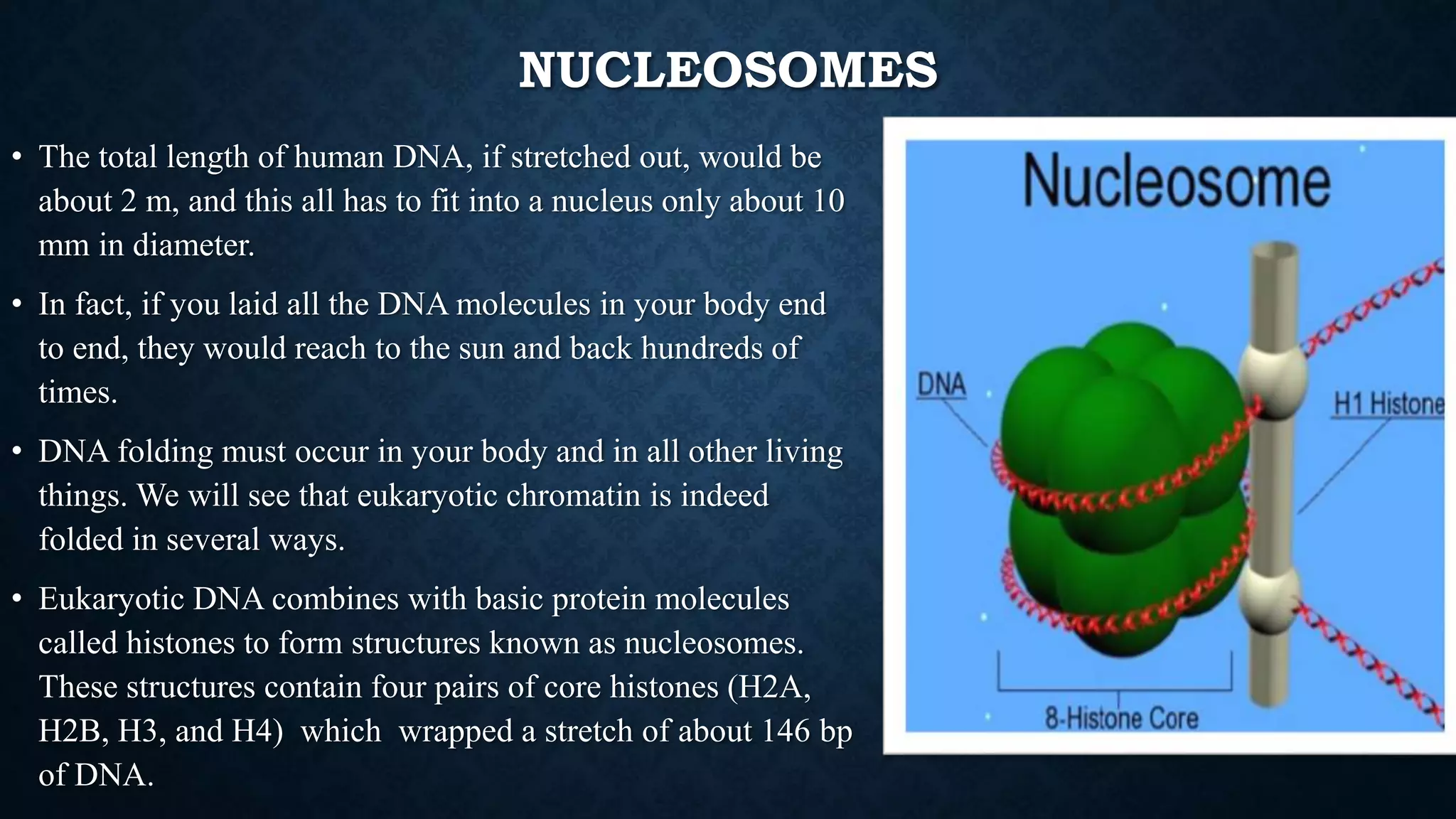 NUCLEOSOMES

• The total length of human DNA, if stretched out, would be about 2 m, and this all has to fit into a nucleus only about 10 mm in diameter.

• In fact, if you laid all the DNA molecules in your body end to end, they would reach to the sun and back hundreds of times.

• DNA folding must occur in your body and in all other living things. We will see that eukaryotic chromatin is indeed folded in several ways.

• Eukaryotic DNA combines with basic protein molecules called histones to form structures known as nucleosomes. These structures contain four pairs of core histones (H2A, H2B, H3, and H4)  which  wrapped a stretch of about 146 bp of DNA.

Nucleosome

DNA

H1 Histone

8-Histone Core